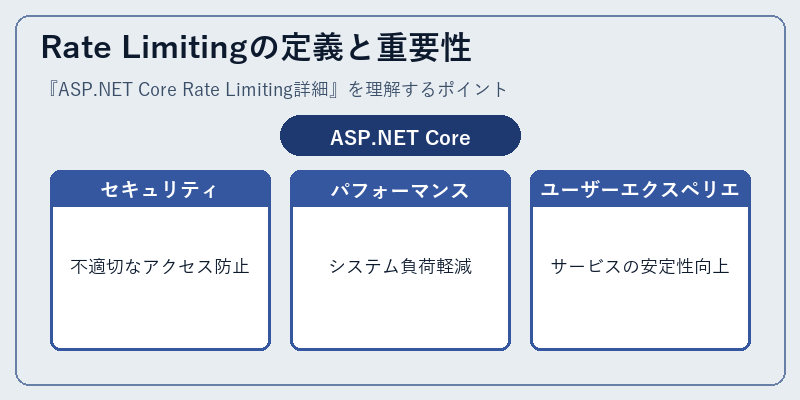 Rate Limitingの定義と重要性

『ASP.NET Core Rate Limiting詳細』を理解するポイント

ASP.NET Core

セキュリティ

不適切なアクセス防止

パフォーマンス

システム負荷軽減

ユーザーエクスペリエ

サービスの安定性向上